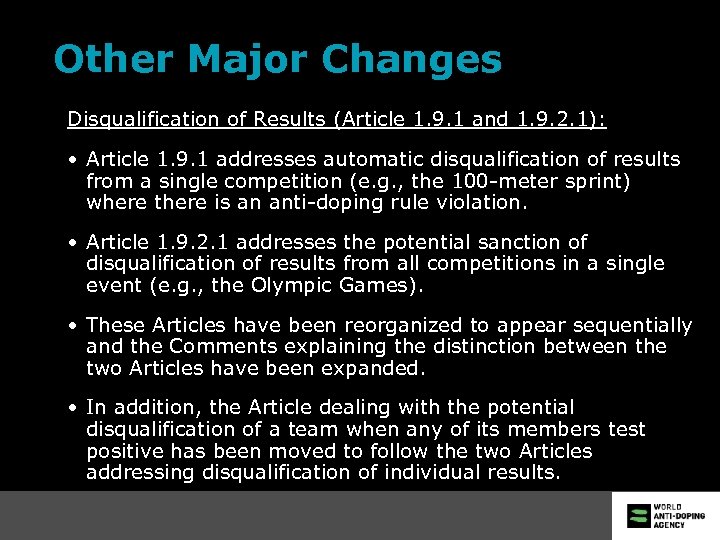 Other Major Changes

Disqualification of Results (Article 1.9.1 and 1.9.2.1):

• Article 1.9.1 addresses automatic disqualification of results from a single competition (e.g., the 100-meter sprint) where there is an anti-doping rule violation.

• Article 1.9.2.1 addresses the potential sanction of disqualification of results from all competitions in a single event (e.g., the Olympic Games).

• These Articles have been reorganized to appear sequentially and the Comments explaining the distinction between the two Articles have been expanded.

• In addition, the Article dealing with the potential disqualification of a team when any of its members test positive has been moved to follow the two Articles addressing disqualification of individual results.

WORLD ANTI-DOPING AGENCY